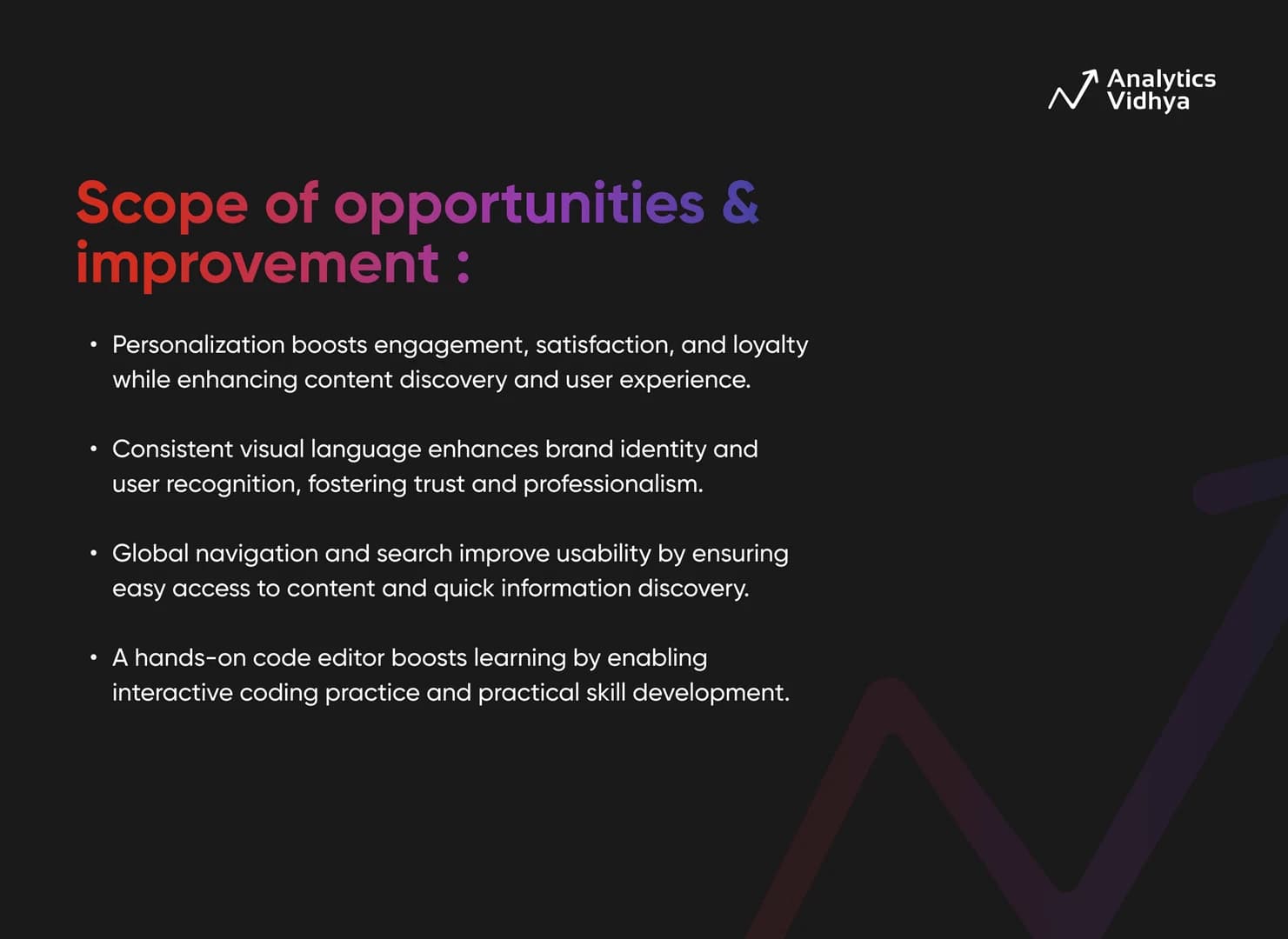 Analytics Vidhya

Scope of opportunities & improvement :

• Personalization boosts engagement, satisfaction, and loyalty while enhancing content discovery and user experience.

• Consistent visual language enhances brand identity and user recognition, fostering trust and professionalism.

• Global navigation and search improve usability by ensuring easy access to content and quick information discovery.

• A hands-on code editor boosts learning by enabling interactive coding practice and practical skill development.